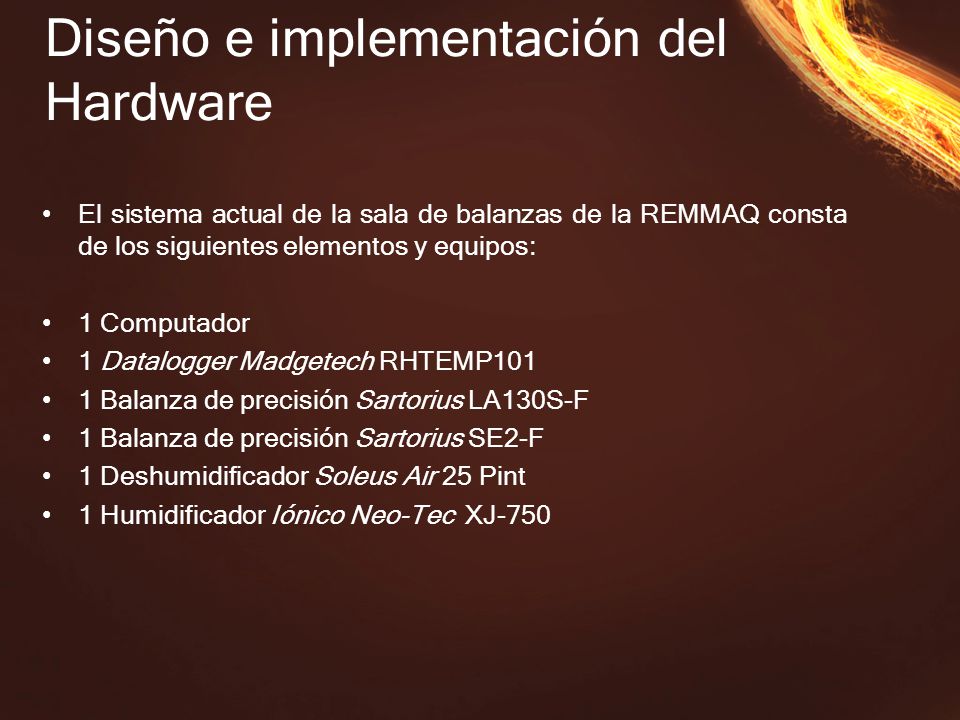 Diseño e implementación del Hardware

• El sistema actual de la sala de balanzas de la REMMAQ consta de los siguientes elementos y equipos:

• 1 Computador
• 1 Datalogger Madgetech RHTEMP101
• 1 Balanza de precisión Sartorius LA130S-F
• 1 Balanza de precisión Sartorius SE2-F
• 1 Deshumidificador Soleus Air 25 Pint
• 1 Humidificador Iónico Neo-Tec XJ-750